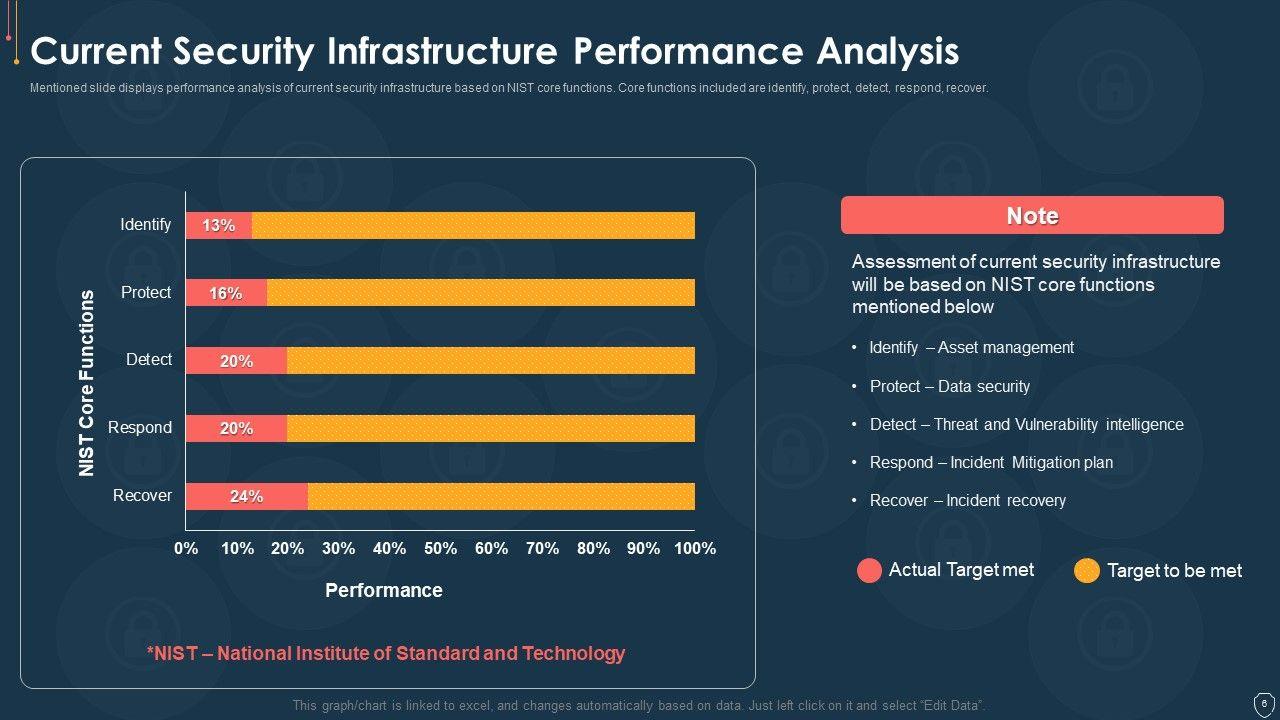 Current Security Infrastructure Performance Analysis

Mentioned slide displays performance analysis of current security infrastructure based on NIST core functions. Core functions included are identify, protect, detect, respond, recover.

NIST Core Functions

Identify 13%
Protect 16%
Detect 20%
Respond 20%
Recover 24%

0% 10% 20% 30% 40% 50% 60% 70% 80% 90% 100%

Performance

*NIST – National Institute of Standard and Technology

Note

Assessment of current security infrastructure will be based on NIST core functions mentioned below

• Identify – Asset management
• Protect – Data security
• Detect – Threat and Vulnerability intelligence
• Respond – Incident Mitigation plan
• Recover – Incident recovery

Actual Target met
Target to be met

This graph/chart is linked to excel, and changes automatically based on data. Just left click on it and select "Edit Data".

6